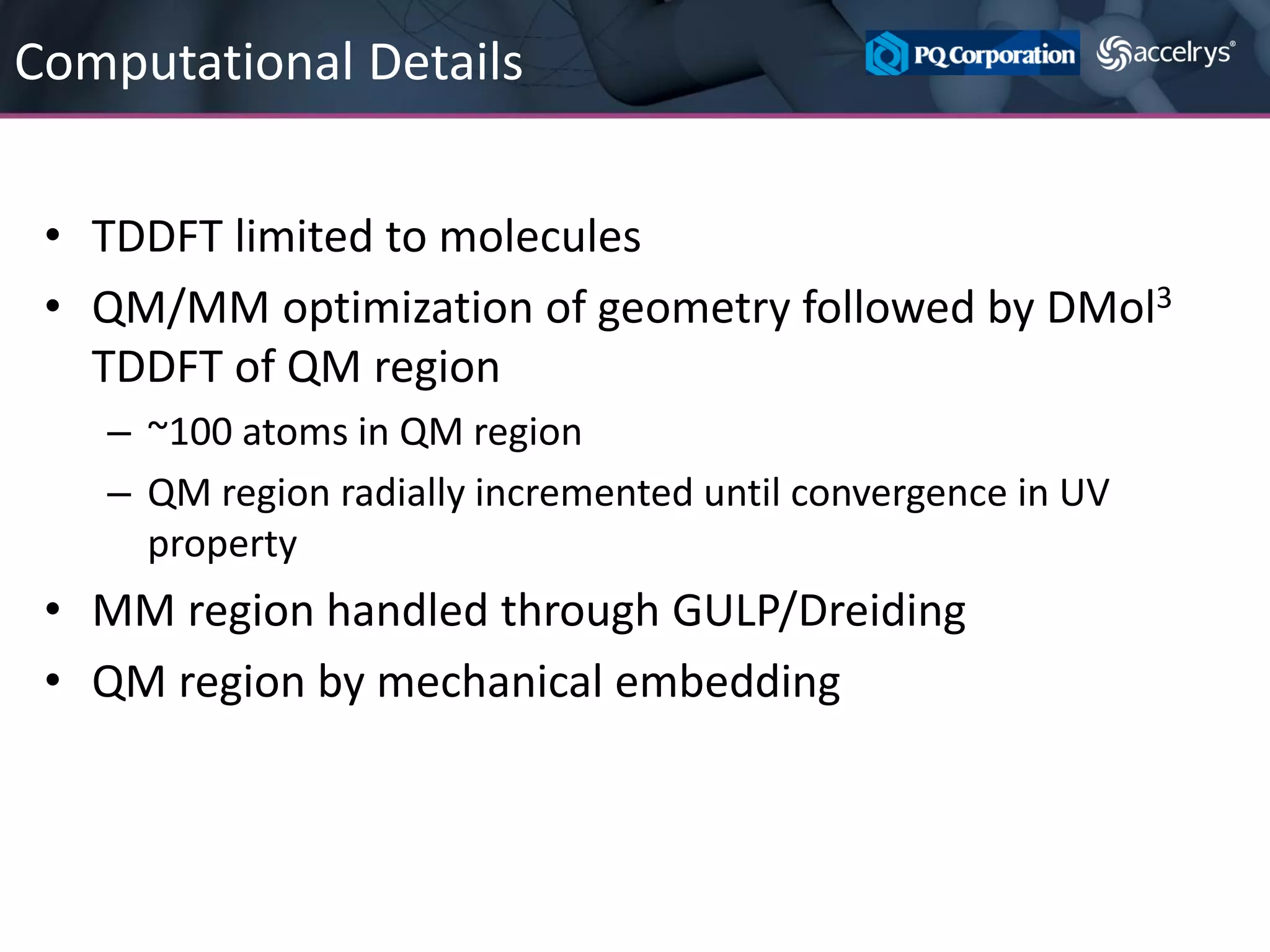 Computational Details

PQ Corporation accelrys®

• TDDFT limited to molecules
• QM/MM optimization of geometry followed by DMol$^3$ TDDFT of QM region
– ~100 atoms in QM region
– QM region radially incremented until convergence in UV property
• MM region handled through GULP/Dreiding
• QM region by mechanical embedding